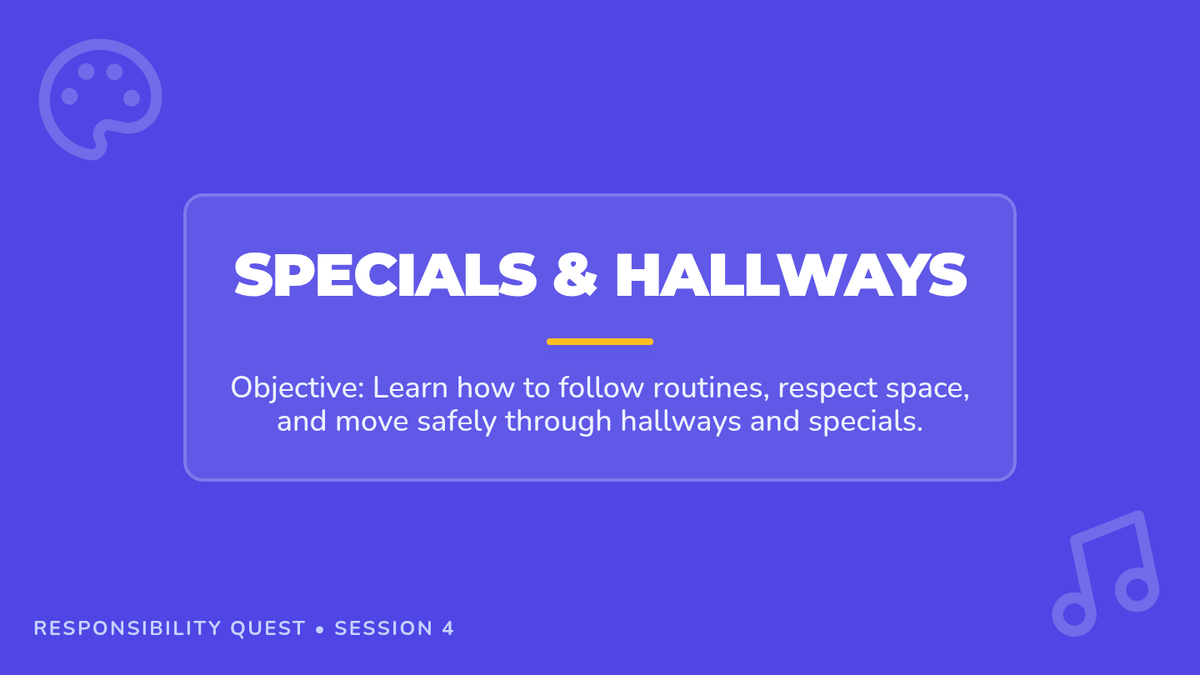 SPECIALS & HALLWAYS

Objective: Learn how to follow routines, respect space, and move safely through hallways and specials.

RESPONSIBILITY QUEST • SESSION 4